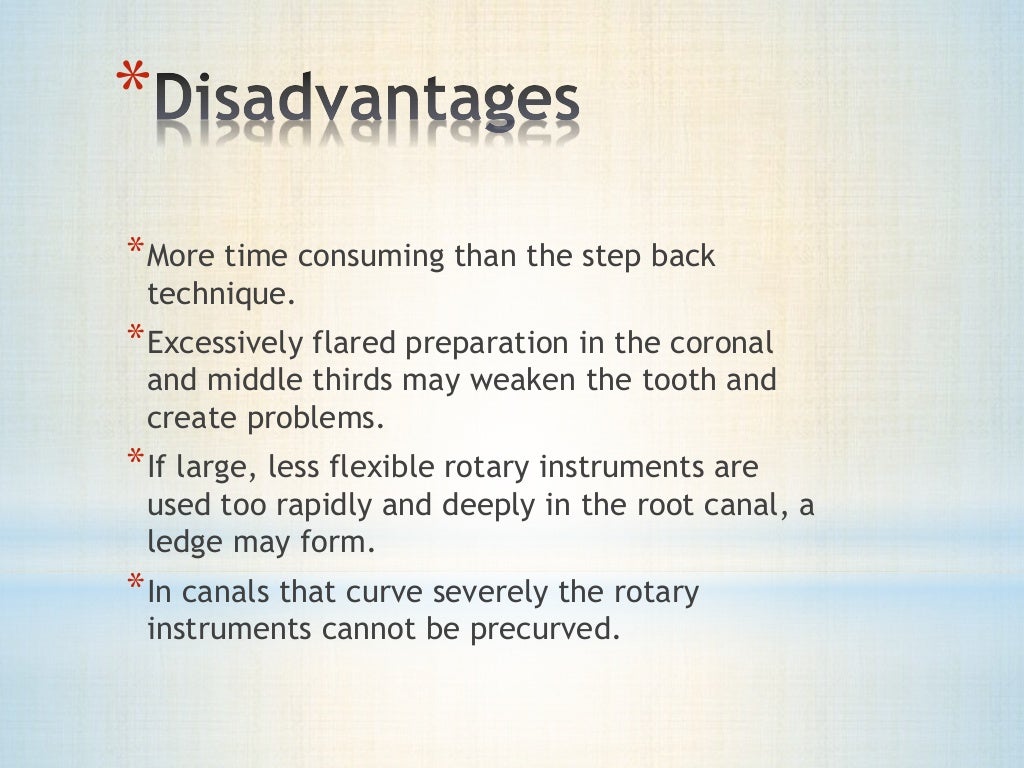 *Disadvantages

*More time consuming than the step back technique.

*Excessively flared preparation in the coronal and middle thirds may weaken the tooth and create problems.

*If large, less flexible rotary instruments are used too rapidly and deeply in the root canal, a ledge may form.

*In canals that curve severely the rotary instruments cannot be precurved.